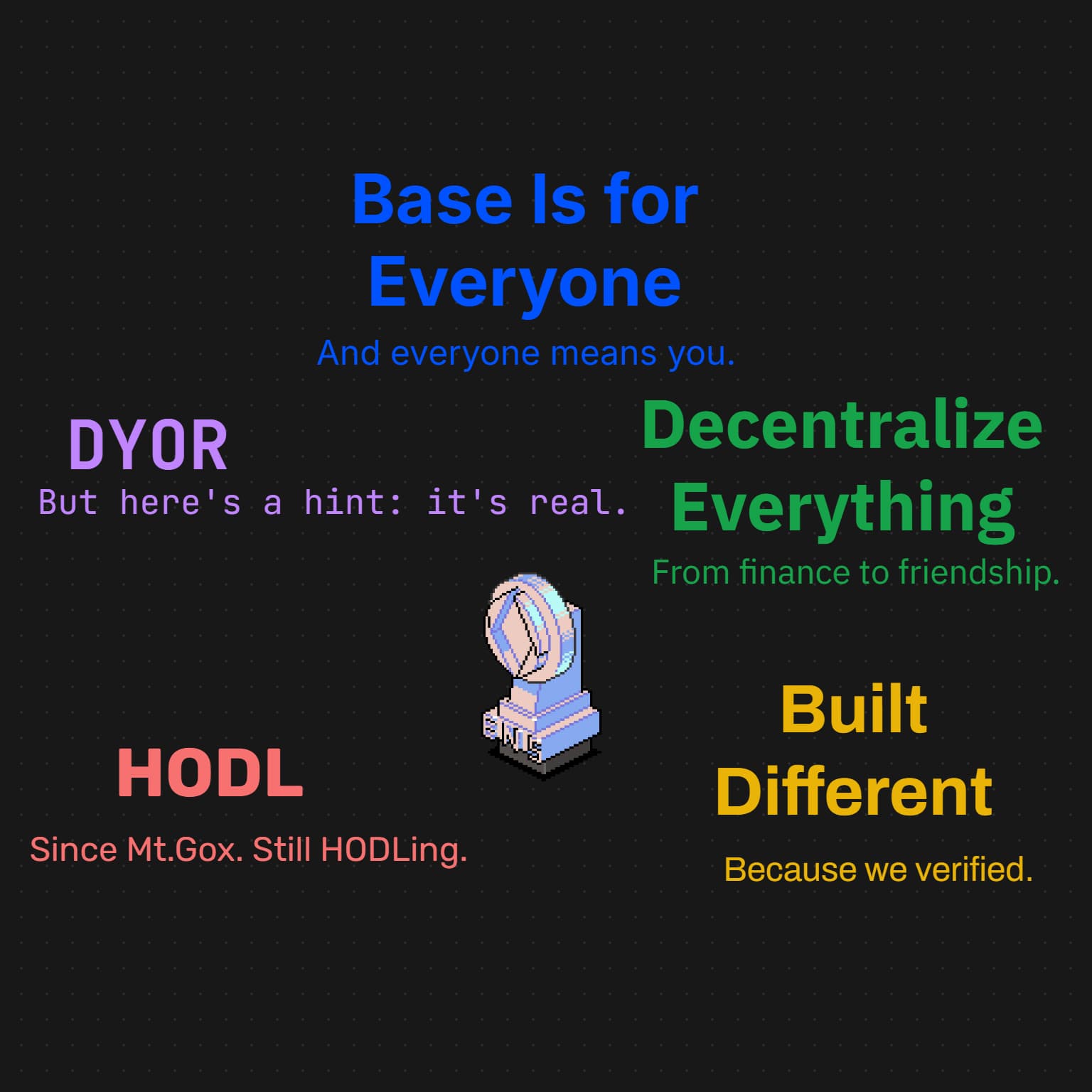 Base Is for Everyone

And everyone means you.

DYOR

But here's a hint: it's real.

Decentralize Everything

From finance to friendship.

ENS

HODL

Since Mt.Gox. Still HODLing.

Built Different

Because we verified.